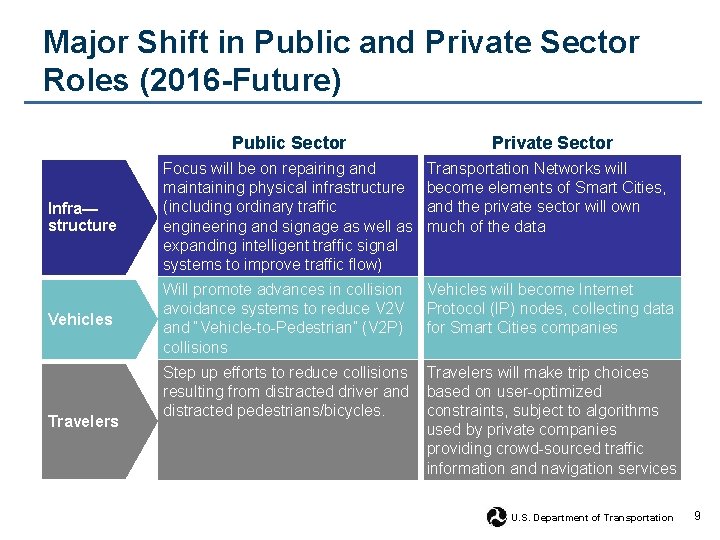 Major Shift in Public and Private Sector Roles (2016-Future)

| | Public Sector | Private Sector |
|---|---|---|
| Infra—structure | Focus will be on repairing and maintaining physical infrastructure (including ordinary traffic engineering and signage as well as expanding intelligent traffic signal systems to improve traffic flow) | Transportation Networks will become elements of Smart Cities, and the private sector will own much of the data |
| Vehicles | Will promote advances in collision avoidance systems to reduce V2V and "Vehicle-to-Pedestrian" (V2P) collisions | Vehicles will become Internet Protocol (IP) nodes, collecting data for Smart Cities companies |
| Travelers | Step up efforts to reduce collisions resulting from distracted driver and distracted pedestrians/bicycles. | Travelers will make trip choices based on user-optimized constraints, subject to algorithms used by private companies providing crowd-sourced traffic information and navigation services |

U.S. Department of Transportation 9